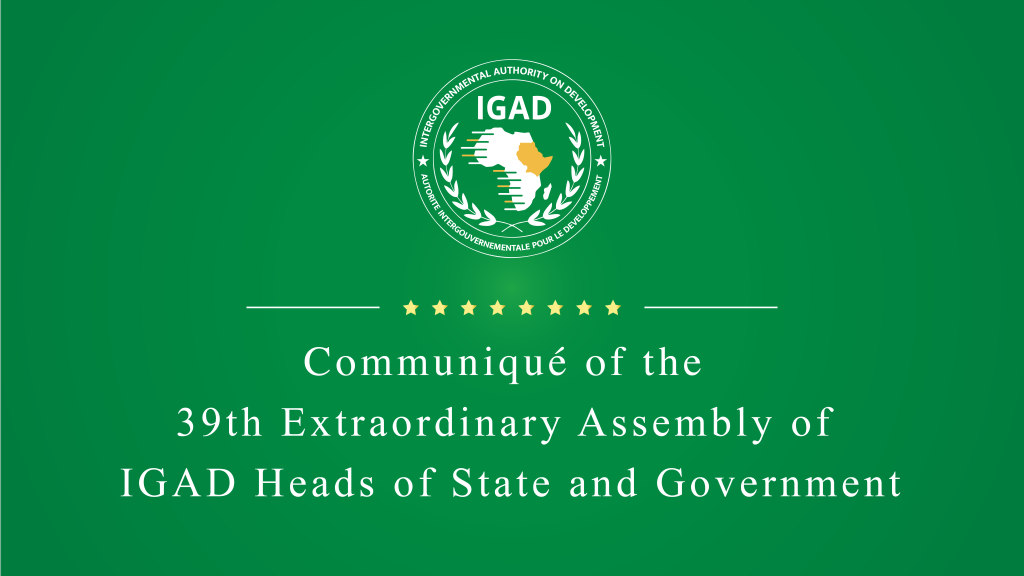 INTERGOVERNMENTAL AUTHORITY ON DEVELOPMENT
IGAD
AUTORITE INTERGOUVERNEMENTALE POUR LE DEVELOPPEMENT

Communiqué of the
39th Extraordinary Assembly of
IGAD Heads of State and Government